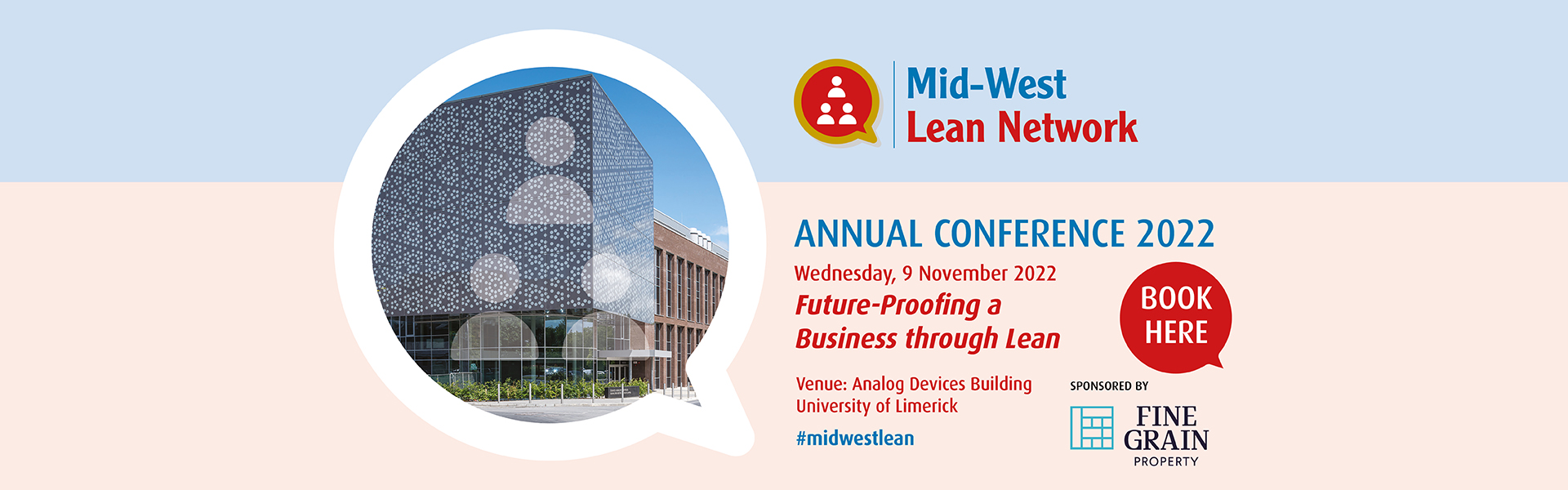 Mid-West
Lean Network

ANNUAL CONFERENCE 2022

Wednesday, 9 November 2022

Future-Proofing a Business through Lean

BOOK HERE

Venue: Analog Devices Building
University of Limerick

#midwestlean

SPONSORED BY

FINE GRAIN
PROPERTY